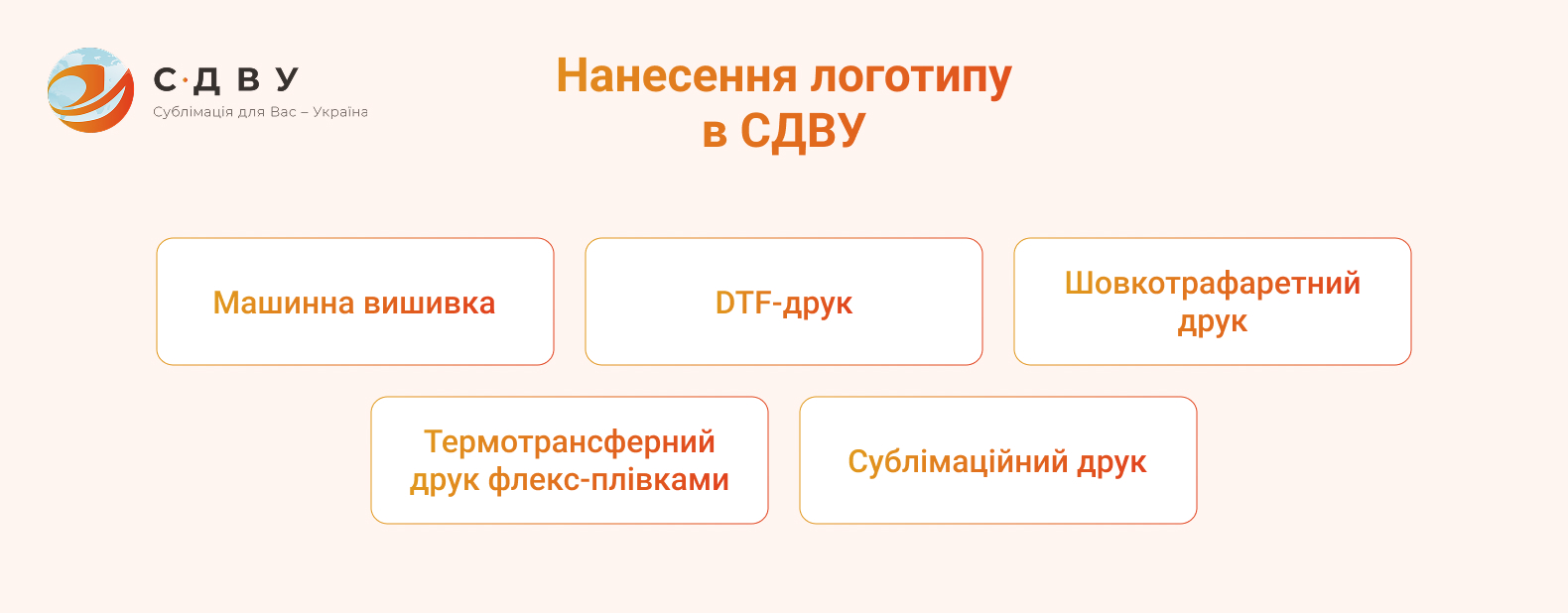 С·Д В У
Сублімація для Вас – Україна

Нанесення логотипу в СДВУ

Машинна вишивка

DTF-друк

Шовкотрафаретний друк

Термотрансферний друк флекс-плівками

Сублімаційний друк